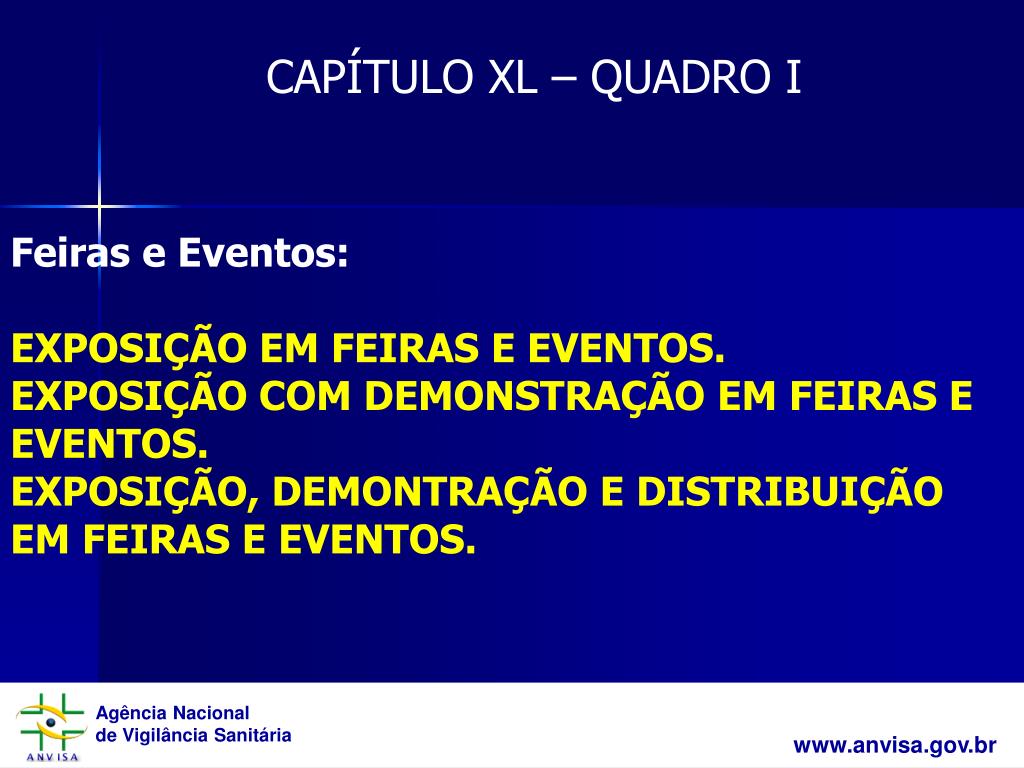 CAPÍTULO XL – QUADRO I

Feiras e Eventos:

EXPOSIÇÃO EM FEIRAS E EVENTOS.
EXPOSIÇÃO COM DEMONSTRAÇÃO EM FEIRAS E EVENTOS.
EXPOSIÇÃO, DEMONTRAÇÃO E DISTRIBUIÇÃO EM FEIRAS E EVENTOS.

ANVISA

Agência Nacional
de Vigilância Sanitária

www.anvisa.gov.br